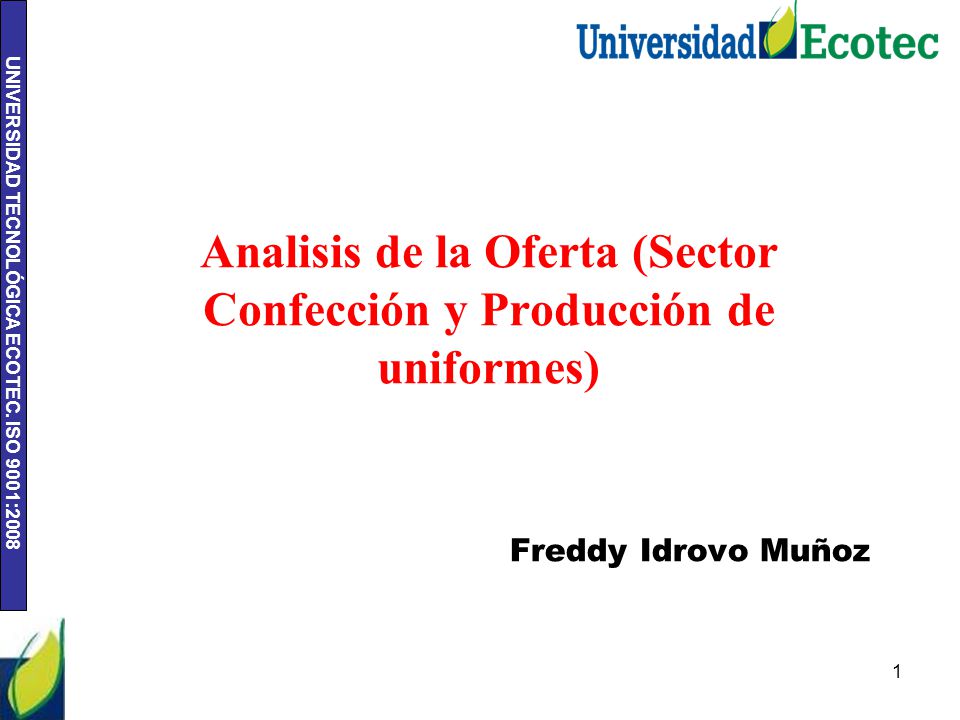 UNIVERSIDAD TECNOLÓGICA ECOTEC. ISO 9001:2008

Universidad Ecotec

Analisis de la Oferta (Sector Confección y Producción de uniformes)

Freddy Idrovo Muñoz

1